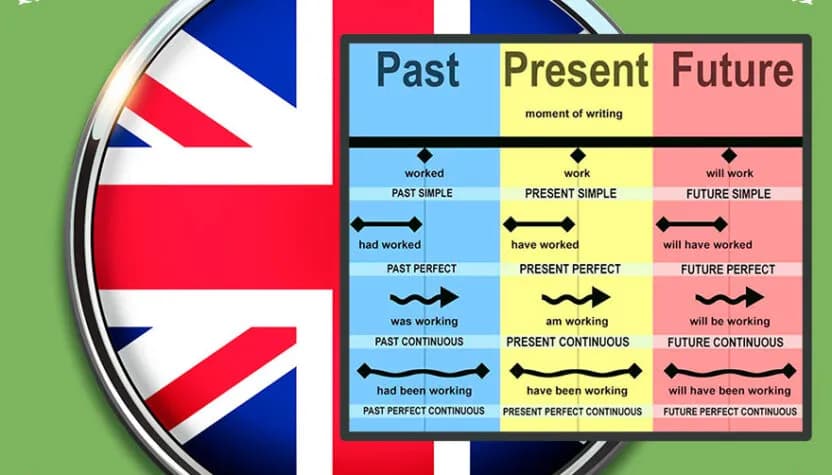 | Past | Present | Future |
|---|---|---|
| | moment of writing | |
| worked | work | will work |
| PAST SIMPLE | PRESENT SIMPLE | FUTURE SIMPLE |
| had worked | have worked | will have worked |
| PAST PERFECT | PRESENT PERFECT | FUTURE PERFECT |
| was working | am working | will be working |
| PAST CONTINUOUS | PRESENT CONTINUOUS | FUTURE CONTINUOUS |
| had been working | have been working | will have been working |
| PAST PERFECT CONTINUOUS | PRESENT PERFECT CONTINUOUS | FUTURE PERFECT CONTINUOUS |